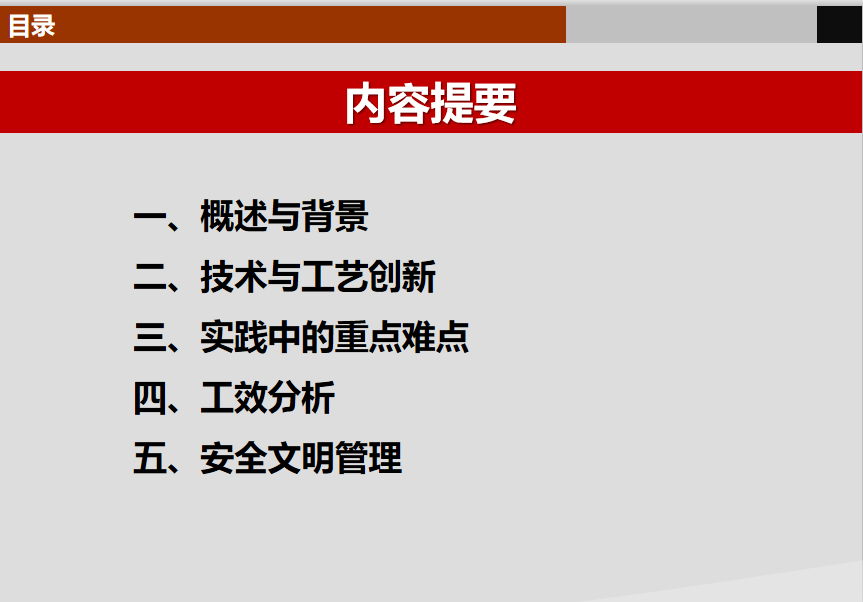 目录

内容提要

一、概述与背景

二、技术与工艺创新

三、实践中的重点难点

四、工效分析

五、安全文明管理